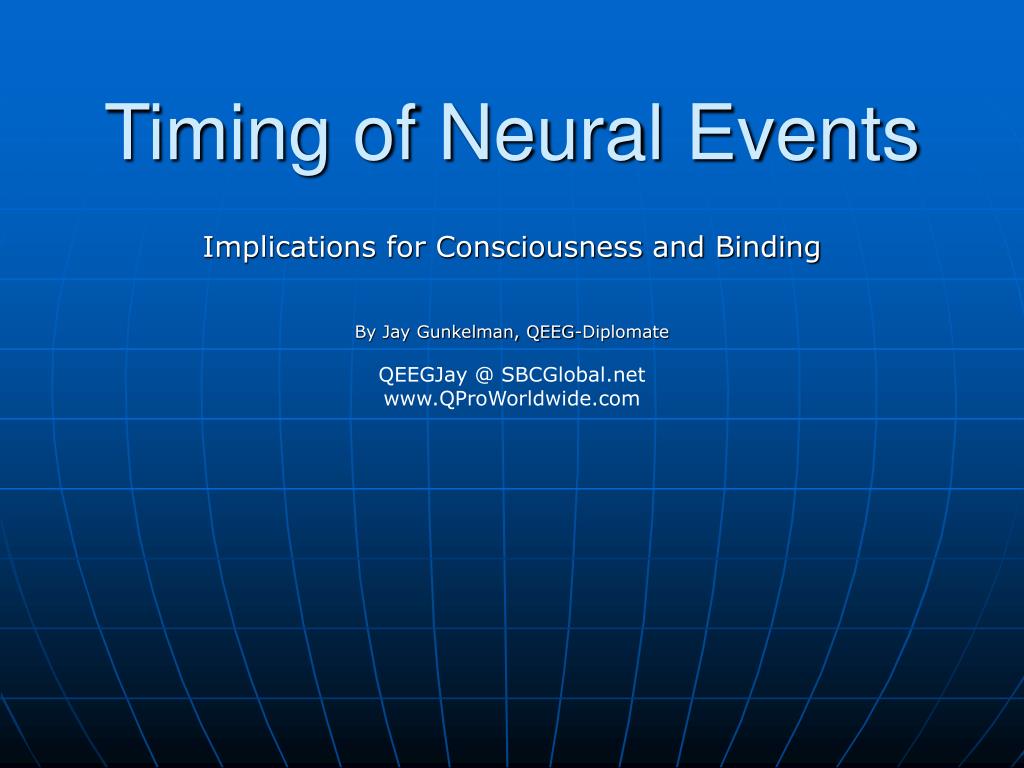 Timing of Neural Events

Implications for Consciousness and Binding

By Jay Gunkelman, QEEG-Diplomate

QEEGJay @ SBCGlobal.net
www.QProWorldwide.com